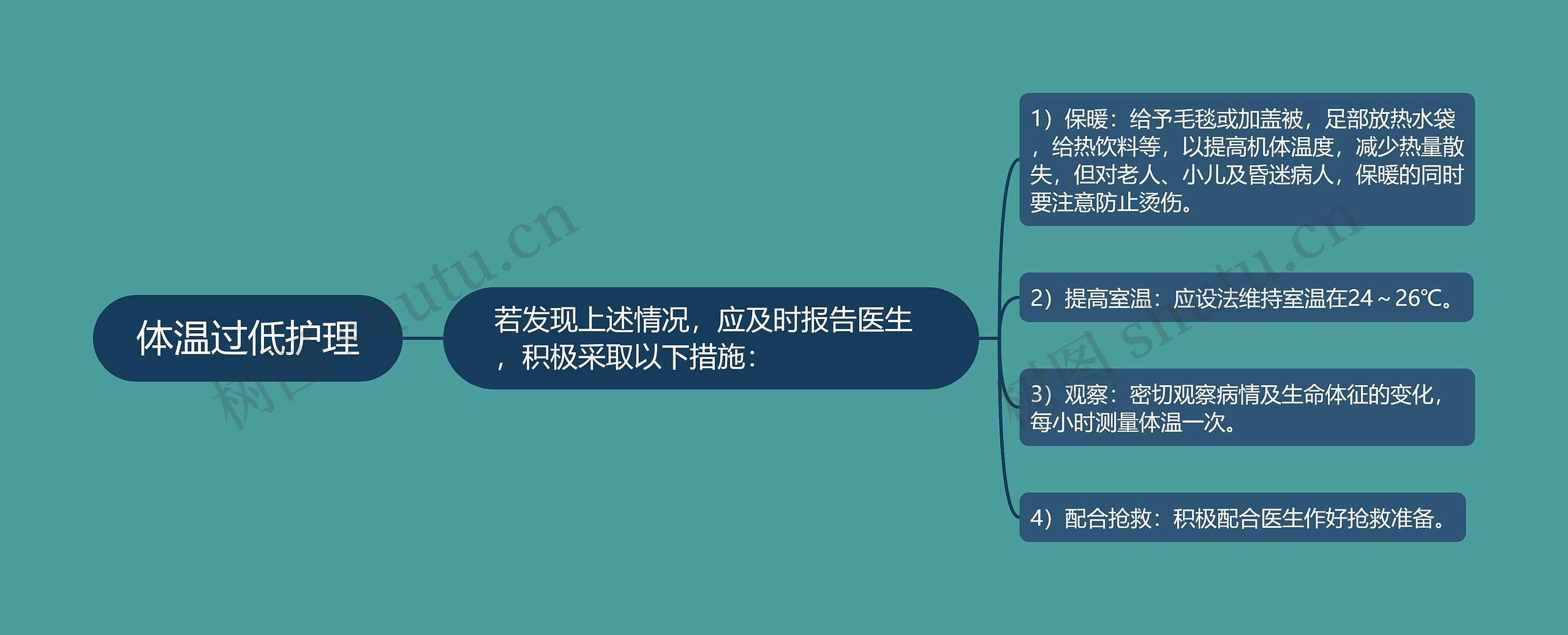 体温过低护理

若发现上述情况，应及时报告医生，积极采取以下措施：

1）保暖：给予毛毯或加盖被，足部放热水袋，给热饮料等，以提高机体温度，减少热量散失，但对老人、小儿及昏迷病人，保暖的同时要注意防止烫伤。

2）提高室温：应设法维持室温在24～26℃。

3）观察：密切观察病情及生命体征的变化，每小时测量体温一次。

4）配合抢救：积极配合医生作好抢救准备。

树图 shutu.cn

树图 shutu.cn